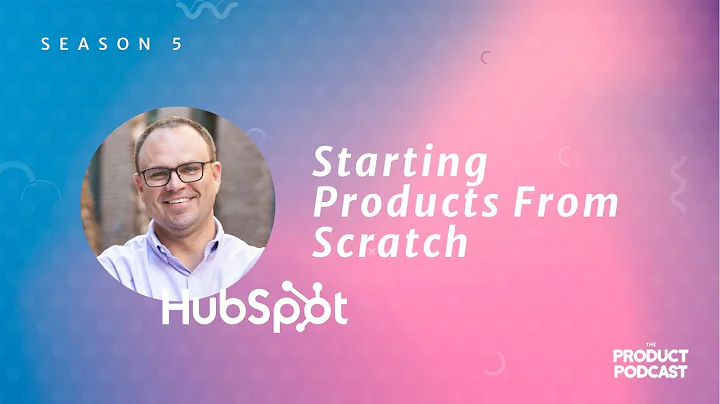 SEASON 5

Starting Products From Scratch

HubSpot

THE PRODUCT PODCAST